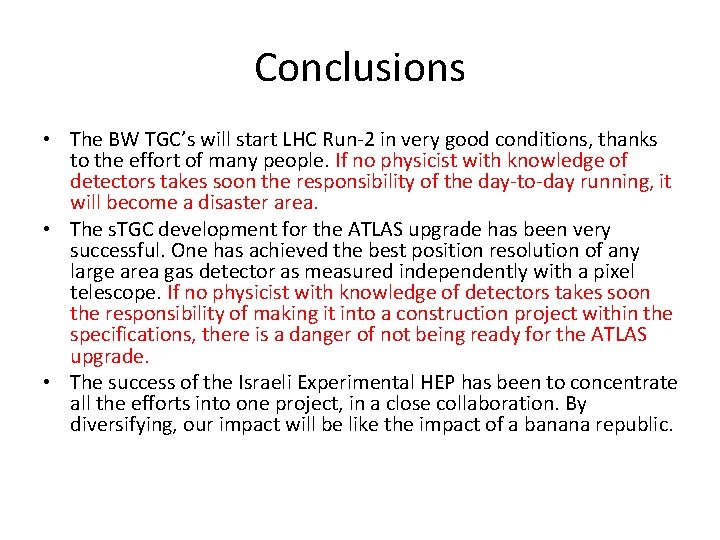 Conclusions

• The BW TGC's will start LHC Run-2 in very good conditions, thanks to the effort of many people. If no physicist with knowledge of detectors takes soon the responsibility of the day-to-day running, it will become a disaster area.
• The sTGC development for the ATLAS upgrade has been very successful. One has achieved the best position resolution of any large area gas detector as measured independently with a pixel telescope. If no physicist with knowledge of detectors takes soon the responsibility of making it into a construction project within the specifications, there is a danger of not being ready for the ATLAS upgrade.
• The success of the Israeli Experimental HEP has been to concentrate all the efforts into one project, in a close collaboration. By diversifying, our impact will be like the impact of a banana republic.